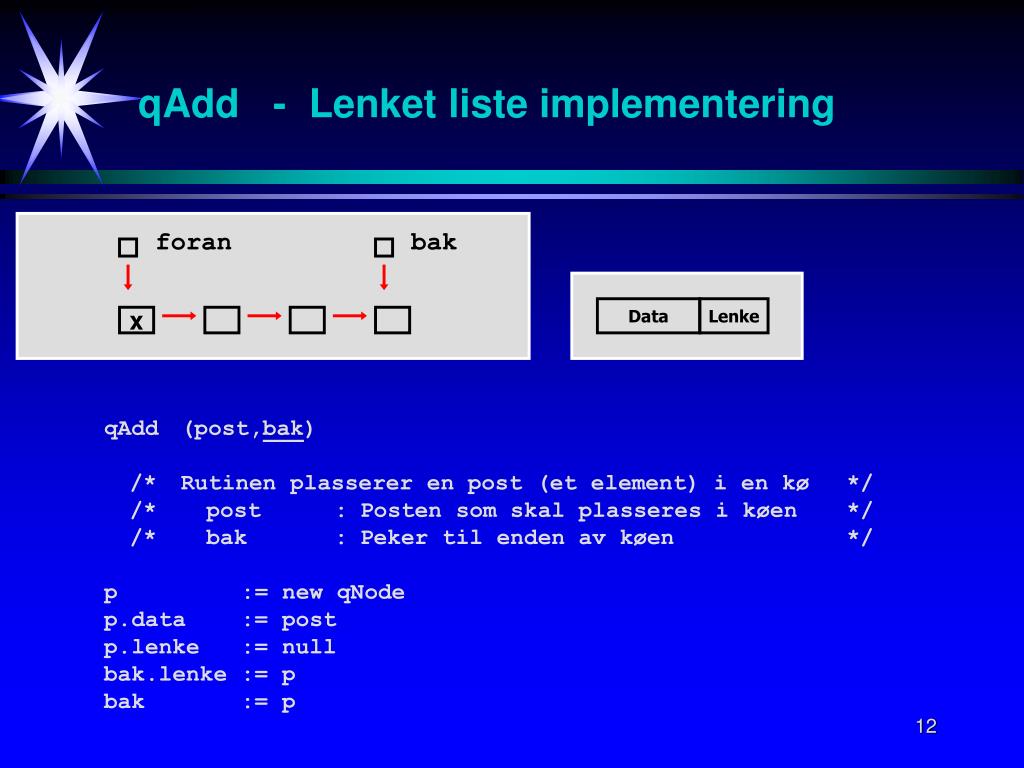 qAdd - Lenket liste implementering

foran

bak

x

Data

Lenke

qAdd (post,bak)

/* Rutinen plasserer en post (et element) i en kø */
/* post : Posten som skal plasseres i køen */
/* bak : Peker til enden av køen */

p := new qNode
p.data := post
p.lenke := null
bak.lenke := p
bak := p

12